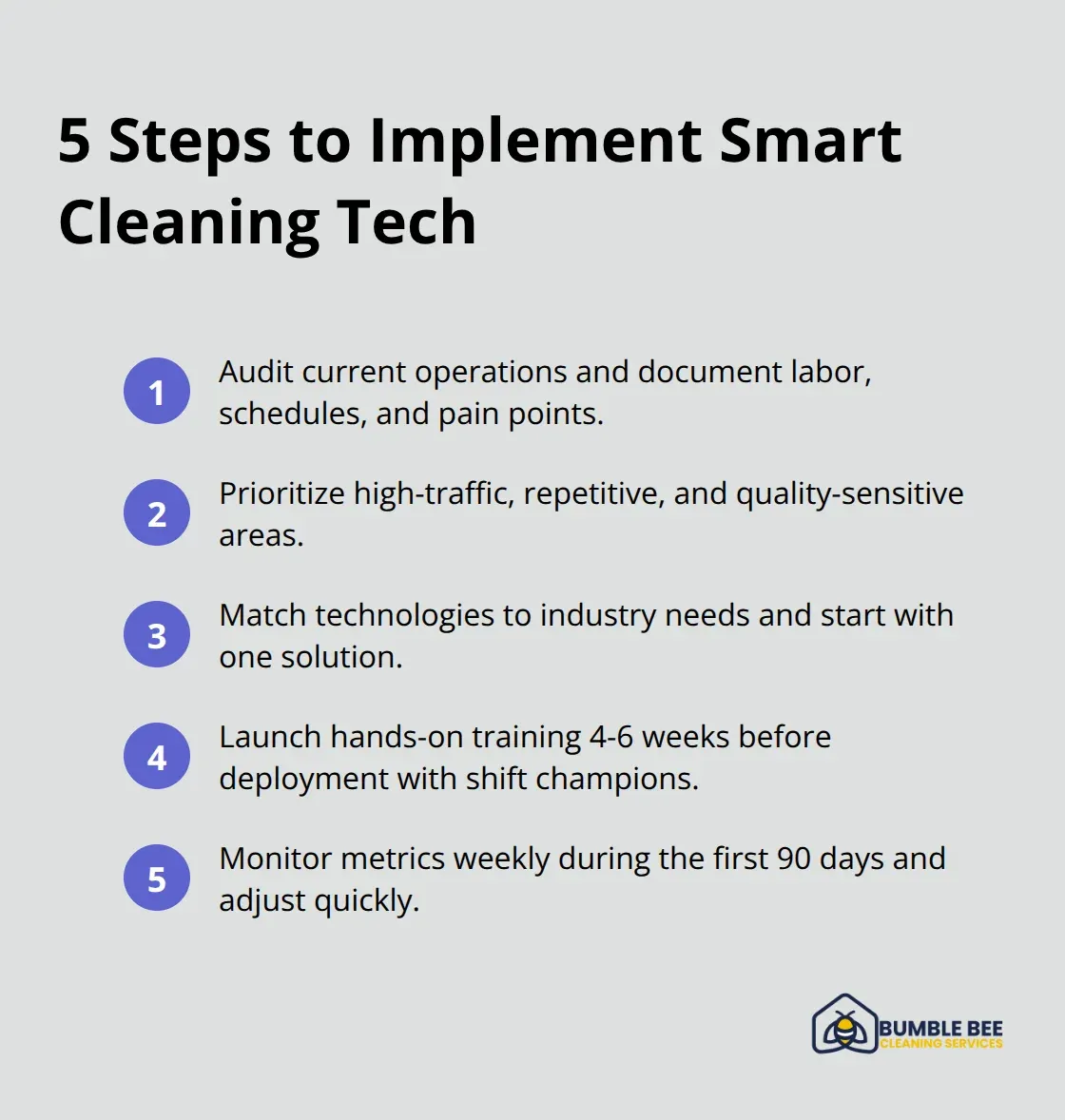 5 Steps to Implement Smart Cleaning Tech

1 Audit current operations and document labor, schedules, and pain points.

2 Prioritize high-traffic, repetitive, and quality-sensitive areas.

3 Match technologies to industry needs and start with one solution.

4 Launch hands-on training 4-6 weeks before deployment with shift champions.

5 Monitor metrics weekly during the first 90 days and adjust quickly.

BUMBLE BEE
CLEANING SERVICES